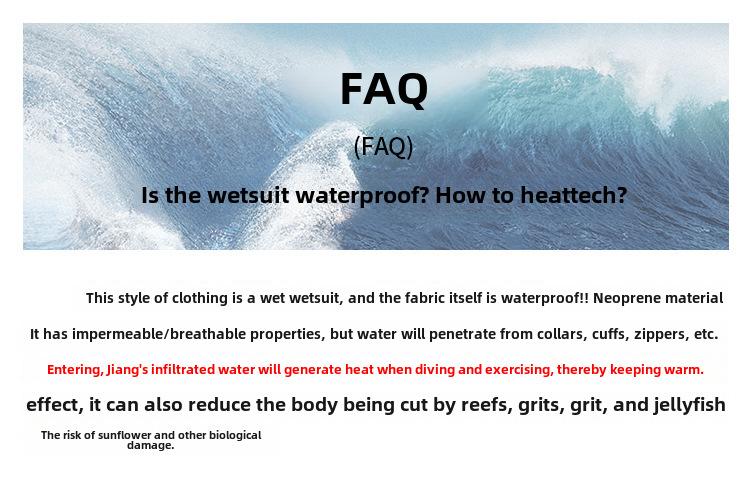 FAQ

(FAQ)

Is the wetsuit waterproof? How to heattech?

This style of clothing is a wet wetsuit, and the fabric itself is waterproof!! Neoprene material

It has impermeable/breathable properties, but water will penetrate from collars, cuffs, zippers, etc.

Entering, Jiang's infiltrated water will generate heat when diving and exercising, thereby keeping warm.

effect, it can also reduce the body being cut by reefs, grits, grit, and jellyfish

The risk of sunflower and other biological damage.